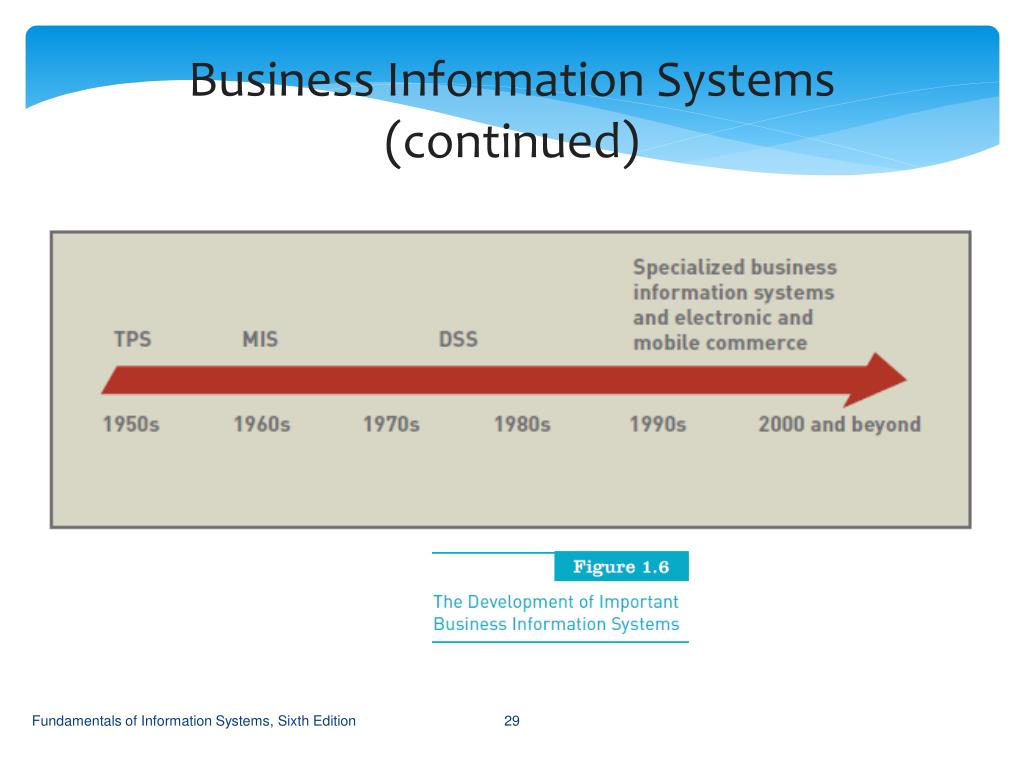 Business Information Systems (continued)

TPS

MIS

DSS

Specialized business information systems and electronic and mobile commerce

1950s

1960s

1970s

1980s

1990s

2000 and beyond

Figure 1.6

The Development of Important Business Information Systems

Fundamentals of Information Systems, Sixth Edition

29